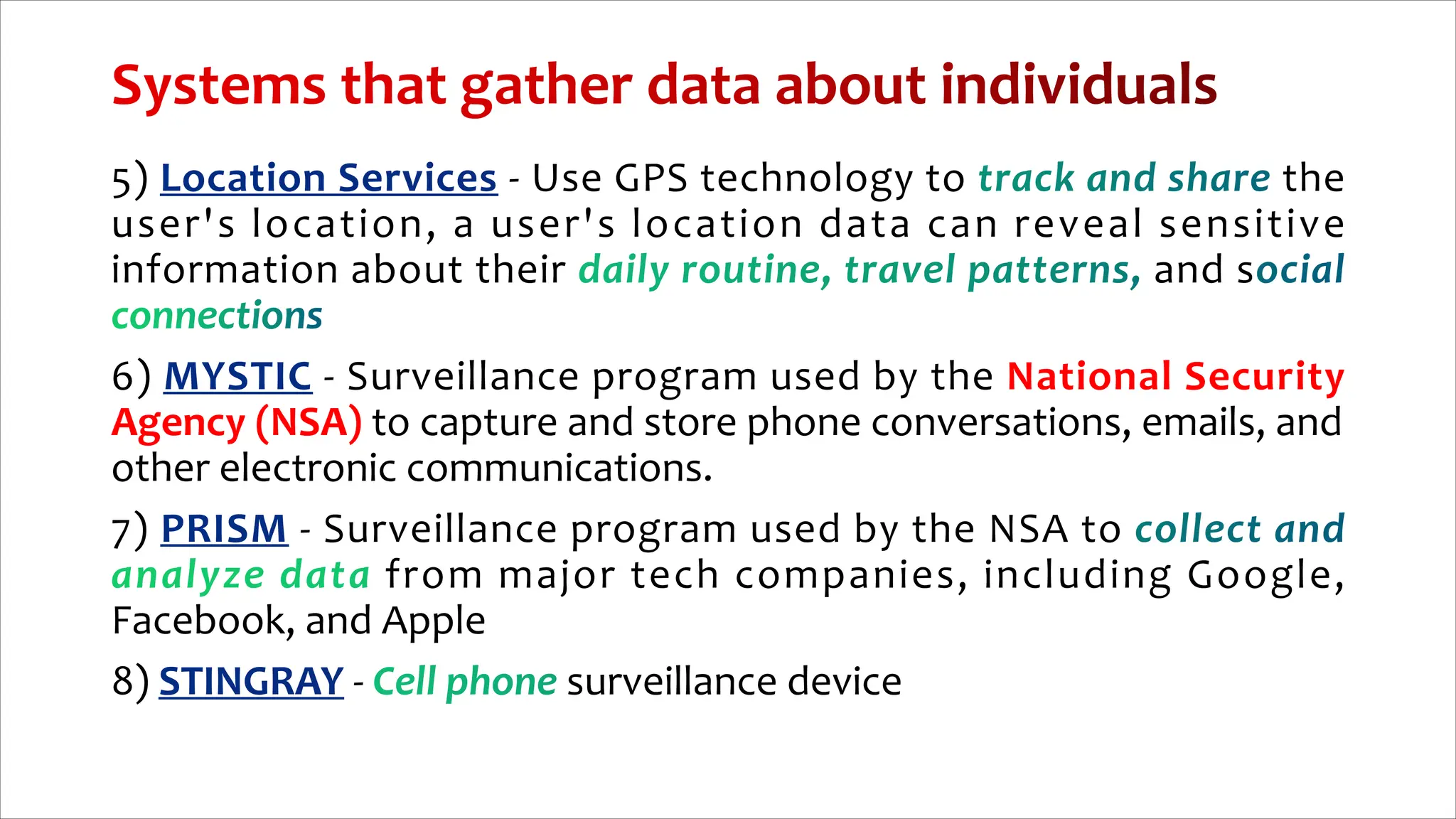 Systems that gather data about individuals

5) Location Services - Use GPS technology to track and share the user's location, a user's location data can reveal sensitive information about their daily routine, travel patterns, and social connections

6) MYSTIC - Surveillance program used by the National Security Agency (NSA) to capture and store phone conversations, emails, and other electronic communications.

7) PRISM - Surveillance program used by the NSA to collect and analyze data from major tech companies, including Google, Facebook, and Apple

8) STINGRAY - Cell phone surveillance device